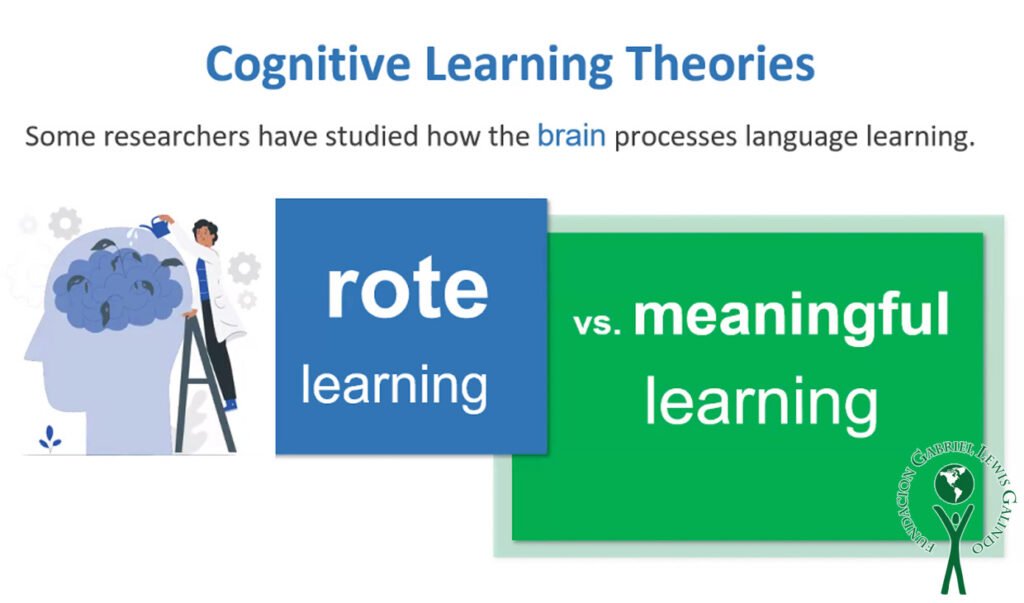 Cognitive Learning Theories

Some researchers have studied how the brain processes language learning.

rote learning

vs. meaningful learning

FUNDACION GABRIEL LEWIS GALINDO